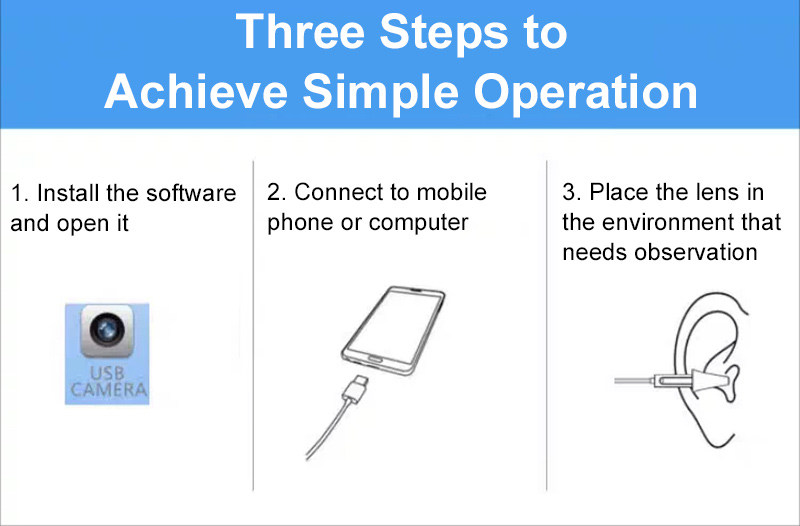 Three Steps to
Achieve Simple Operation

1. Install the software and open it

USB CAMERA

2. Connect to mobile phone or computer

3. Place the lens in the environment that needs observation